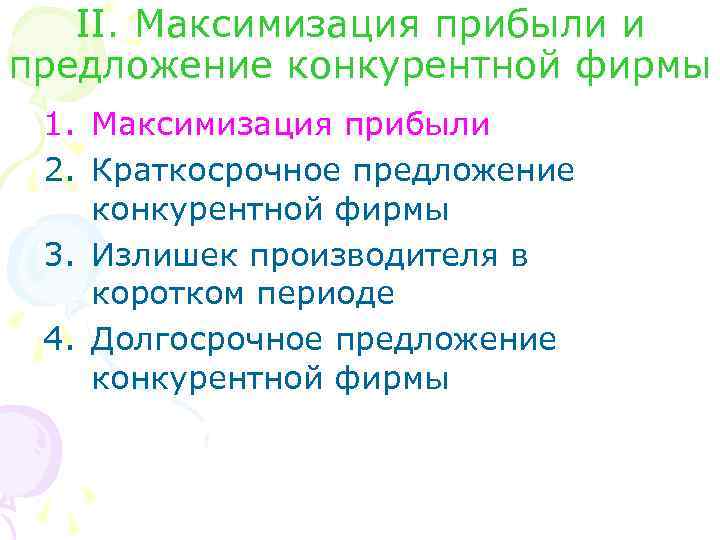 II. Максимизация прибыли и предложение конкурентной фирмы

1. Максимизация прибыли
2. Краткосрочное предложение конкурентной фирмы
3. Излишек производителя в коротком периоде
4. Долгосрочное предложение конкурентной фирмы